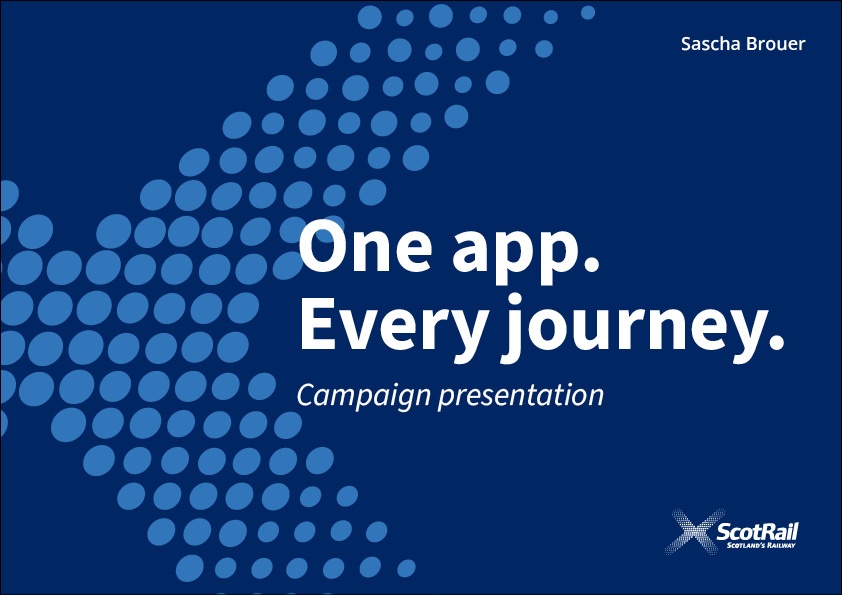 Sascha Brouer

One app.
Every journey.

Campaign presentation

ScotRail
SCOTLAND'S RAILWAY